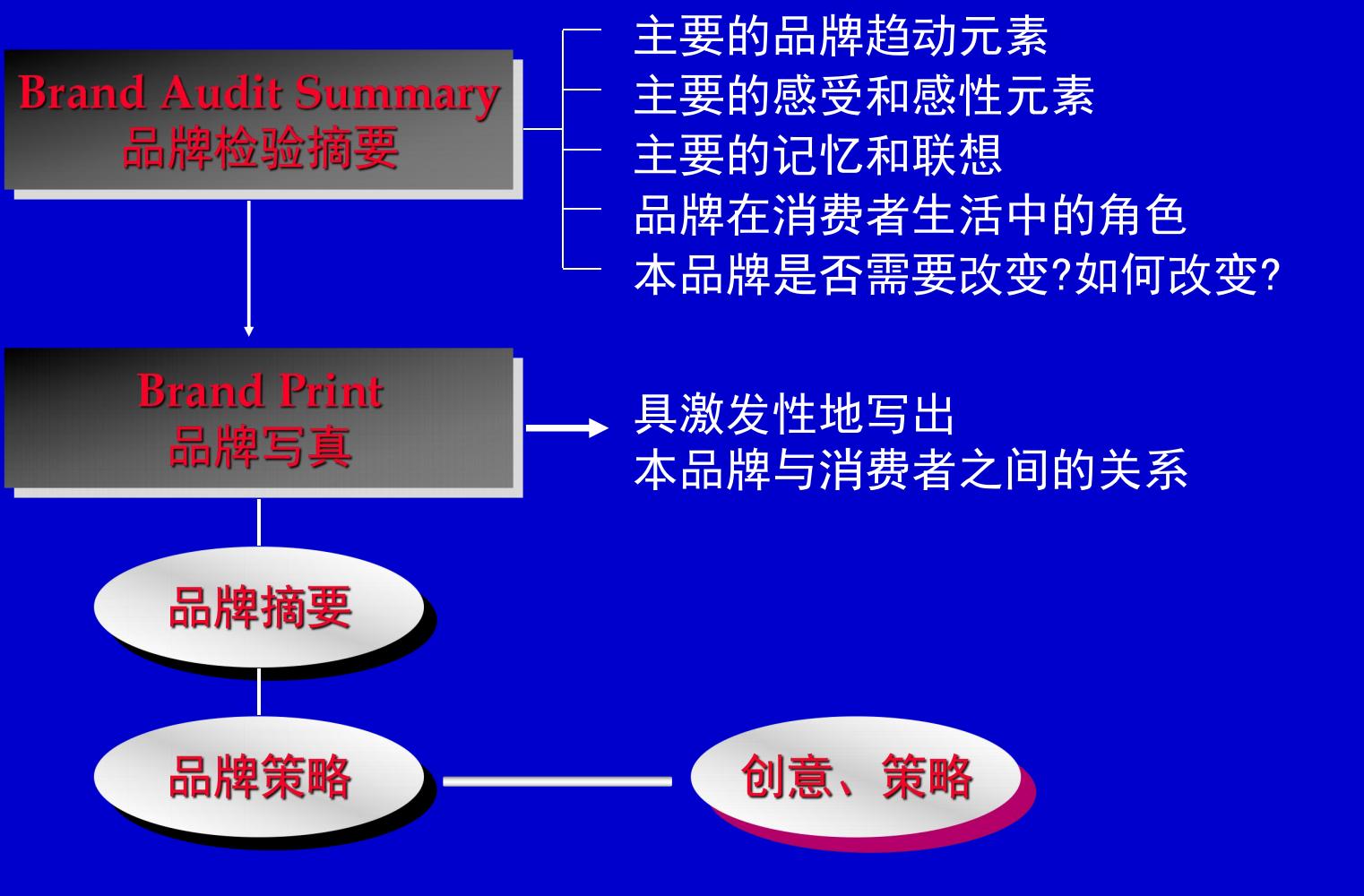 Brand Audit Summary
品牌检验摘要

主要的品牌趋动元素
主要的感受和感性元素
主要的记忆和联想
品牌在消费者生活中的角色
本品牌是否需要改变?如何改变?

Brand Print
品牌写真

具激发性地写出
本品牌与消费者之间的关系

品牌摘要

品牌策略

创意、策略